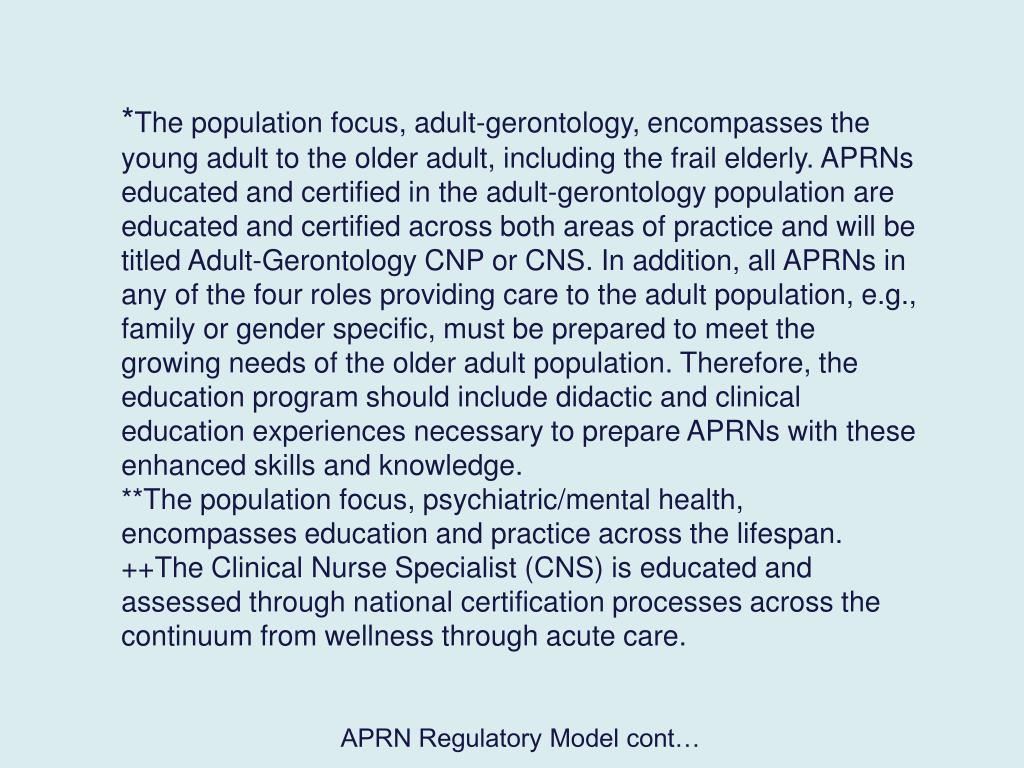 *The population focus, adult-gerontology, encompasses the young adult to the older adult, including the frail elderly. APRNs educated and certified in the adult-gerontology population are educated and certified across both areas of practice and will be titled Adult-Gerontology CNP or CNS. In addition, all APRNs in any of the four roles providing care to the adult population, e.g., family or gender specific, must be prepared to meet the growing needs of the older adult population. Therefore, the education program should include didactic and clinical education experiences necessary to prepare APRNs with these enhanced skills and knowledge.
**The population focus, psychiatric/mental health, encompasses education and practice across the lifespan.
++The Clinical Nurse Specialist (CNS) is educated and assessed through national certification processes across the continuum from wellness through acute care.

APRN Regulatory Model cont…